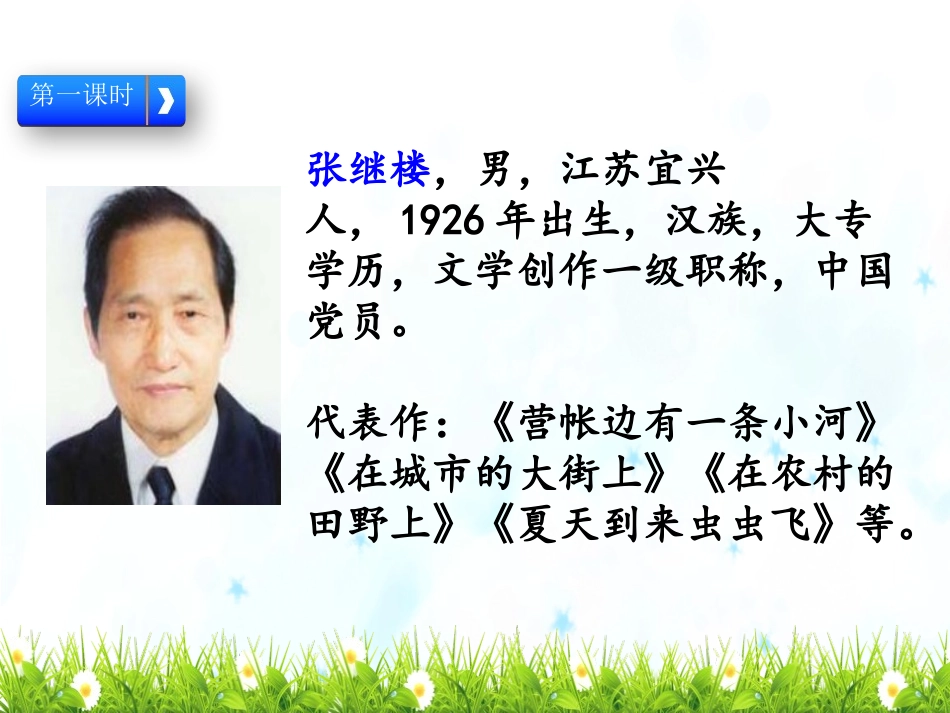 第一课时

张继楼，男，江苏宜兴人，1926年出生，汉族，大专学历，文学创作一级职称，中国党员。

代表作：《营帐边有一条小河》《在城市的大街上》《在农村的田野上》《夏天到来虫虫飞》等。